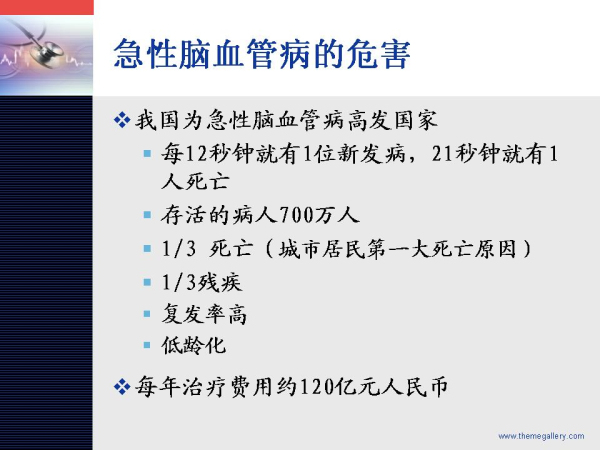 急性脑血管病的危害

❖ 我国为急性脑血管病高发国家

▪ 每12秒钟就有1位新发病，21秒钟就有1人死亡

▪ 存活的病人700万人

▪ 1/3 死亡（城市居民第一大死亡原因）

▪ 1/3残疾

▪ 复发率高

▪ 低龄化

❖ 每年治疗费用约120亿元人民币

www.themegallery.com